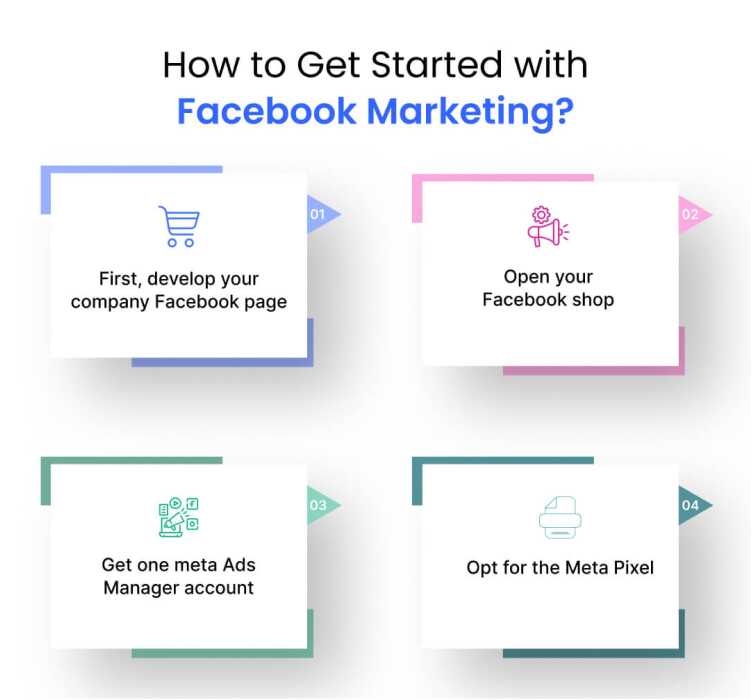 How to Get Started with
Facebook Marketing?

01
First, develop your company Facebook page

02
Open your Facebook shop

03
Get one meta Ads Manager account

04
Opt for the Meta Pixel